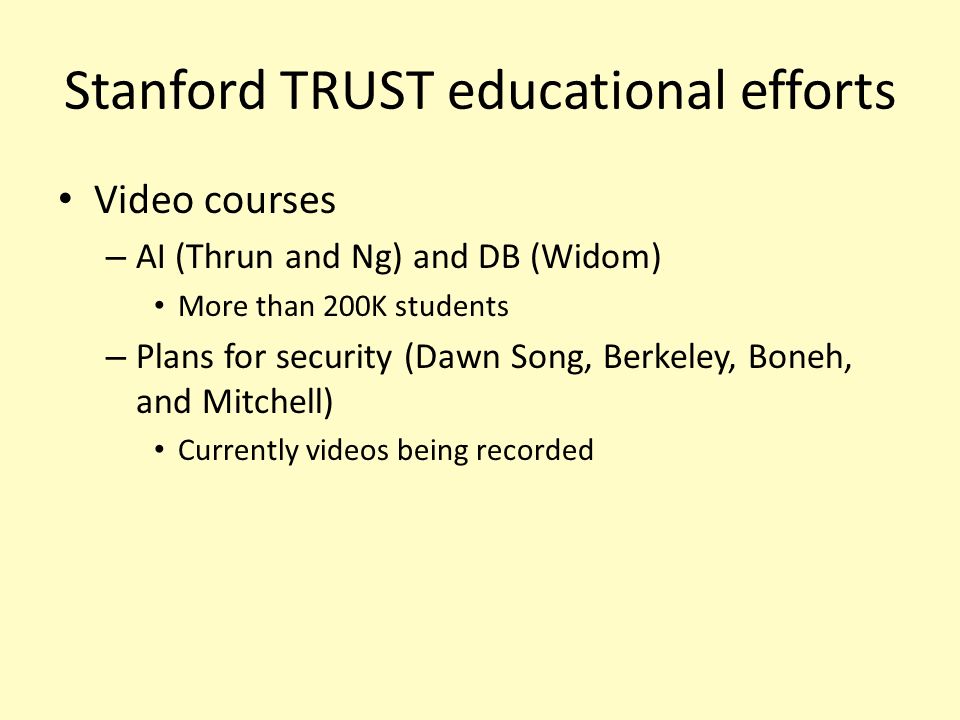 Stanford TRUST educational efforts

• Video courses
  – AI (Thrun and Ng) and DB (Widom)
    • More than 200K students
  – Plans for security (Dawn Song, Berkeley, Boneh, and Mitchell)
    • Currently videos being recorded